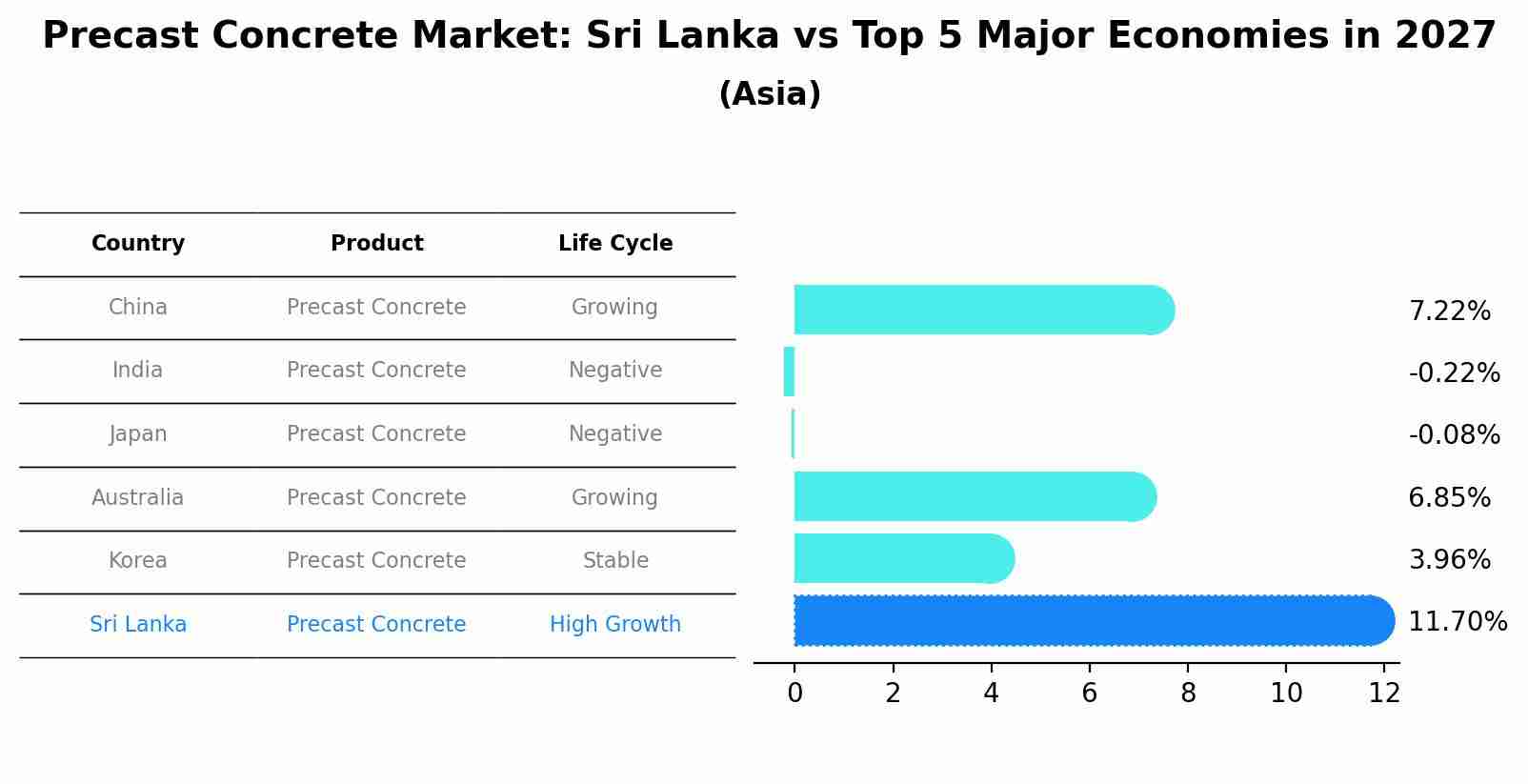 Precast Concrete Market: Sri Lanka vs Top 5 Major Economies in 2027
(Asia)

| Country | Product | Life Cycle |
|---|---|---|
| China | Precast Concrete | Growing |
| India | Precast Concrete | Negative |
| Japan | Precast Concrete | Negative |
| Australia | Precast Concrete | Growing |
| Korea | Precast Concrete | Stable |
| Sri Lanka | Precast Concrete | High Growth |

7.22%
-0.22%
-0.08%
6.85%
3.96%
11.70%

0 2 4 6 8 10 12